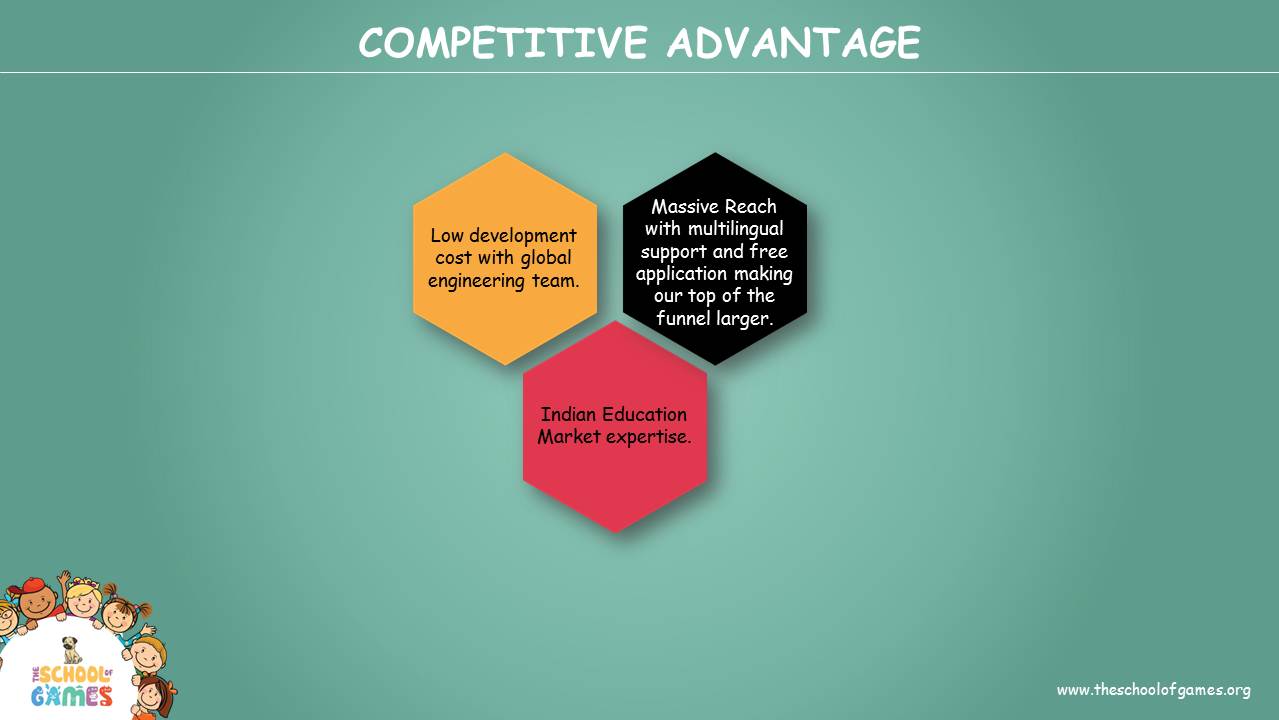 COMPETITIVE ADVANTAGE

Low development cost with global engineering team.

Massive Reach with multilingual support and free application making our top of the funnel larger.

Indian Education Market expertise.

THE SCHOOL OF GAMES

www.theschoolofgames.org